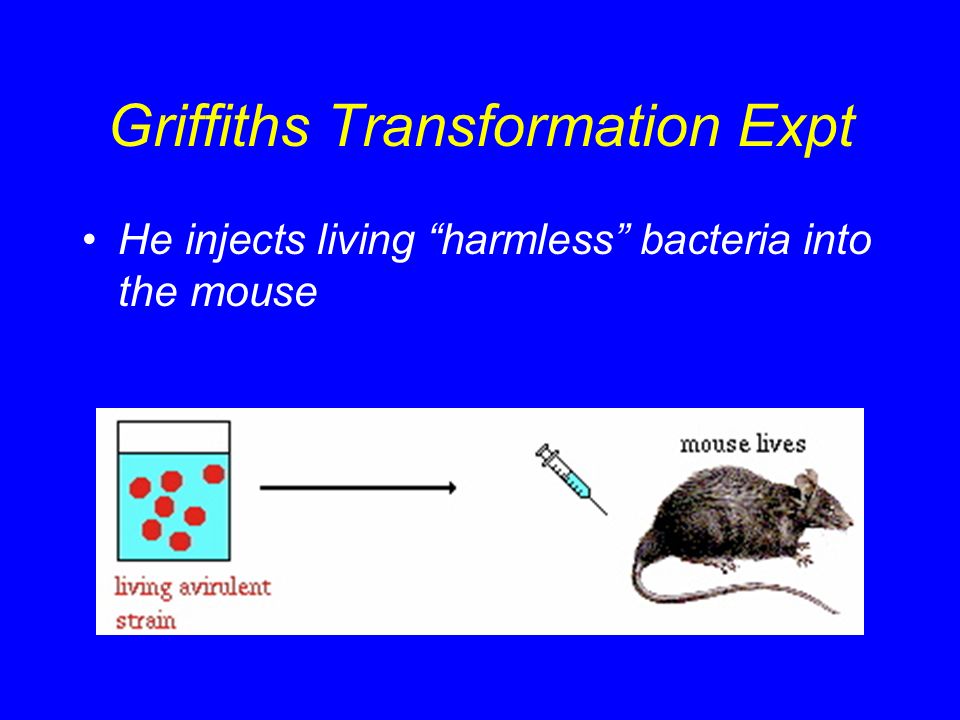 Griffiths Transformation Expt

• He injects living “harmless” bacteria into the mouse

living avirulent strain

mouse lives